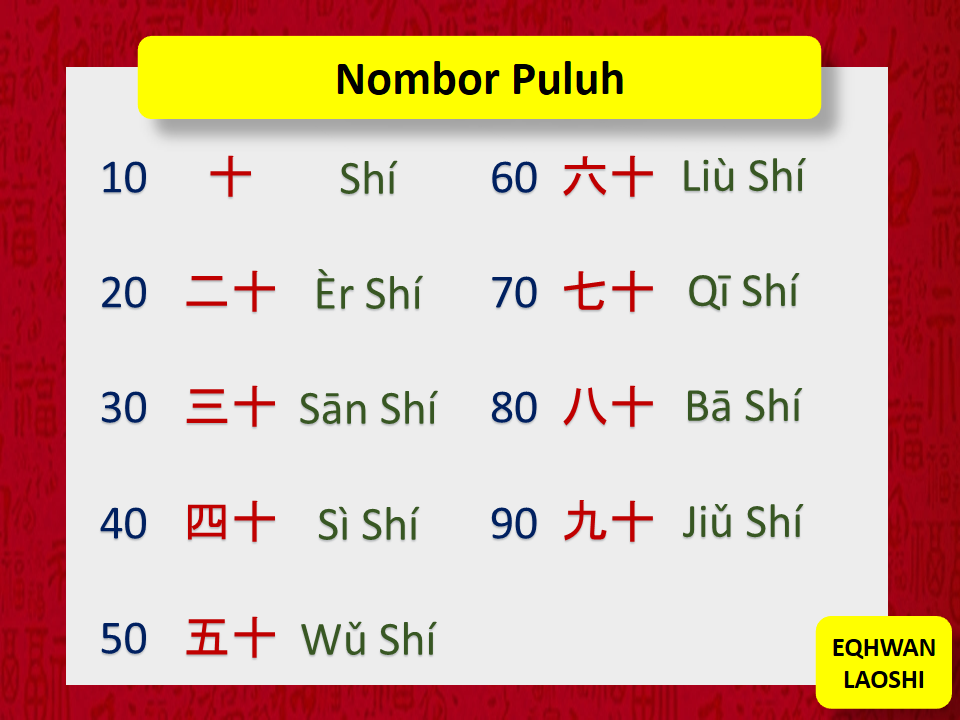 Nombor Puluh

10 十 Shí

20 二十 Èr Shí

30 三十 Sān Shí

40 四十 Sì Shí

50 五十 Wǔ Shí

60 六十 Liù Shí

70 七十 Qī Shí

80 八十 Bā Shí

90 九十 Jiǔ Shí

EQHWAN LAOSHI